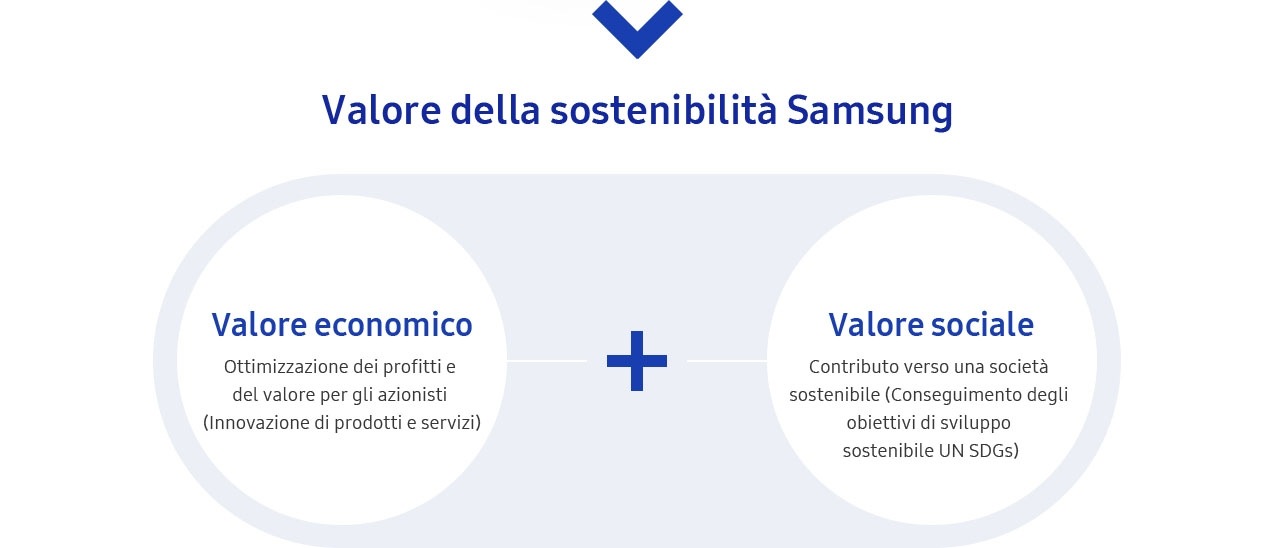 Valore della sostenibilità Samsung

Valore economico

Ottimizzazione dei profitti e del valore per gli azionisti (Innovazione di prodotti e servizi)

+

Valore sociale

Contributo verso una società sostenibile (Conseguimento degli obiettivi di sviluppo sostenibile UN SDGs)